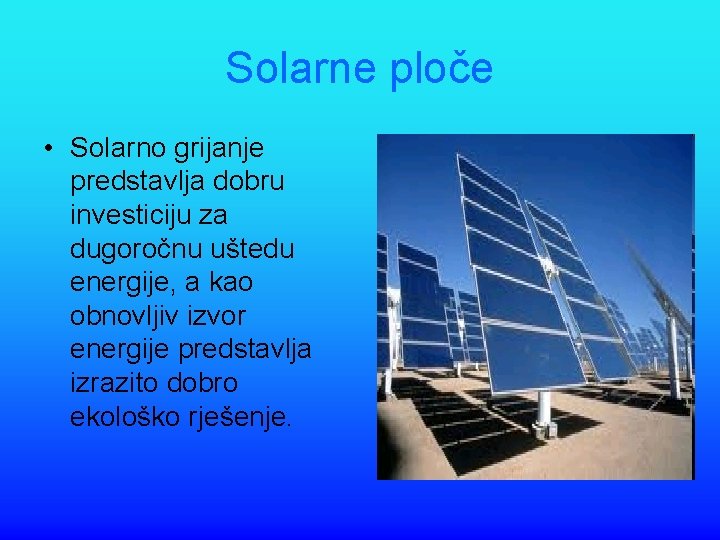 Solarne ploče

• Solarno grijanje predstavlja dobru investiciju za dugoročnu uštedu energije, a kao obnovljiv izvor energije predstavlja izrazito dobro ekološko rješenje.